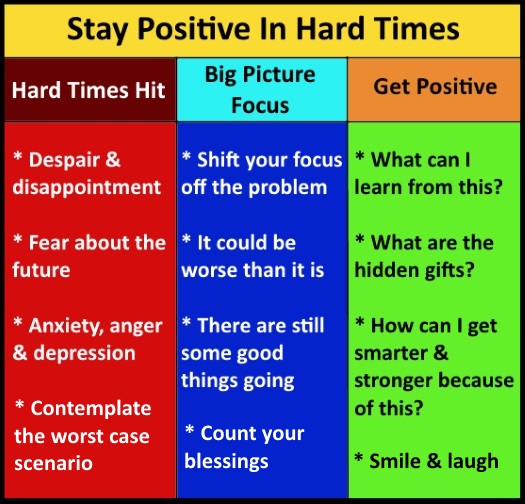 Stay Positive In Hard Times

| Hard Times Hit | Big Picture Focus | Get Positive |
|---|---|---|
| * Despair & disappointment | * Shift your focus off the problem | * What can I learn from this? |
| * Fear about the future | * It could be worse than it is | * What are the hidden gifts? |
| * Anxiety, anger & depression | * There are still some good things going | * How can I get smarter & stronger because of this? |
| * Contemplate the worst case scenario | * Count your blessings | * Smile & laugh |